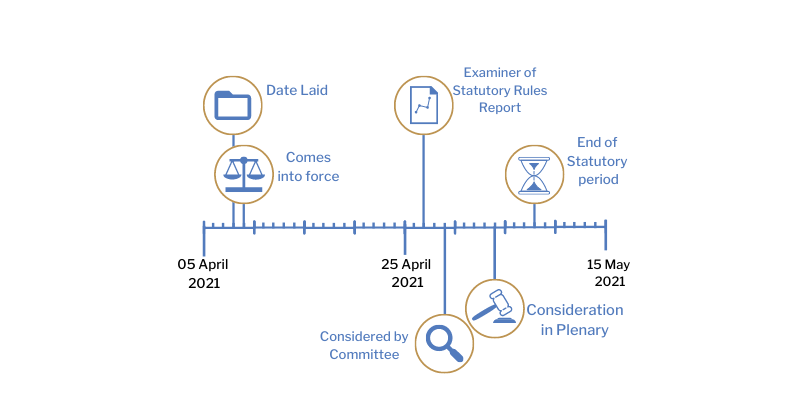 Date Laid

Comes into force

Examiner of Statutory Rules Report

End of Statutory period

05 April 2021

25 April 2021

15 May 2021

Considered by Committee

Consideration in Plenary